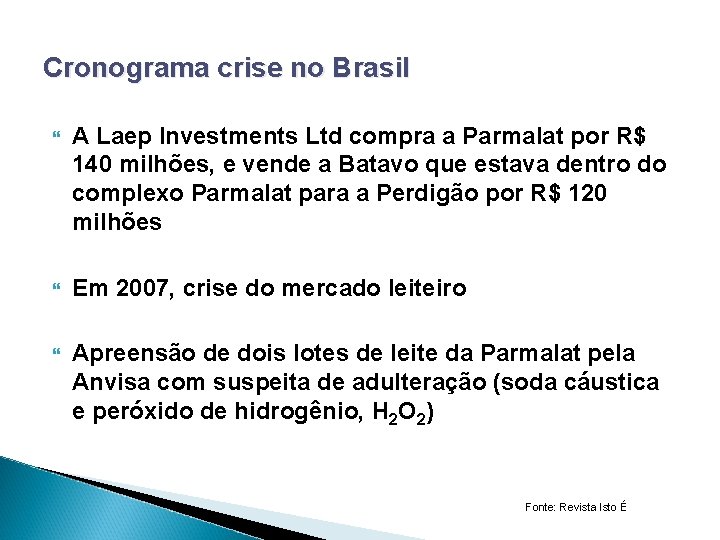 Cronograma crise no Brasil

A Laep Investments Ltd compra a Parmalat por R$ 140 milhões, e vende a Batavo que estava dentro do complexo Parmalat para a Perdigão por R$ 120 milhões

Em 2007, crise do mercado leiteiro

Apreensão de dois lotes de leite da Parmalat pela Anvisa com suspeita de adulteração (soda cáustica e peróxido de hidrogênio, $H_2O_2$)

Fonte: Revista Isto É